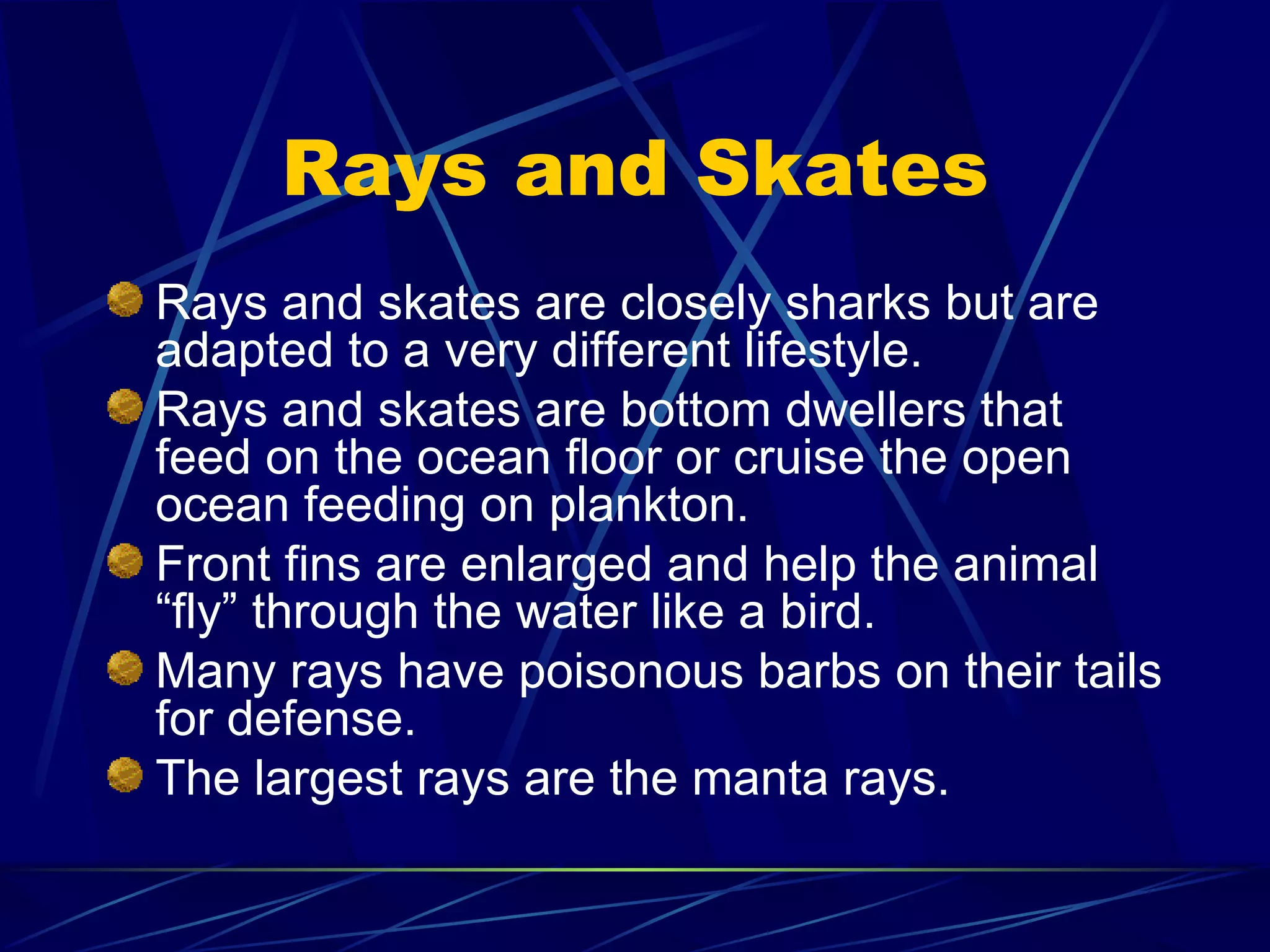 Rays and Skates

Rays and skates are closely sharks but are adapted to a very different lifestyle.

Rays and skates are bottom dwellers that feed on the ocean floor or cruise the open ocean feeding on plankton.

Front fins are enlarged and help the animal “fly” through the water like a bird.

Many rays have poisonous barbs on their tails for defense.

The largest rays are the manta rays.